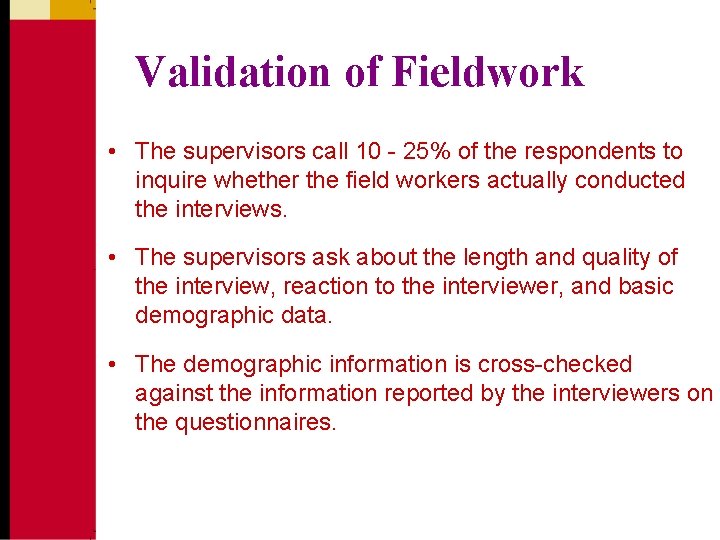 Validation of Fieldwork

• The supervisors call 10 - 25% of the respondents to inquire whether the field workers actually conducted the interviews.

• The supervisors ask about the length and quality of the interview, reaction to the interviewer, and basic demographic data.

• The demographic information is cross-checked against the information reported by the interviewers on the questionnaires.